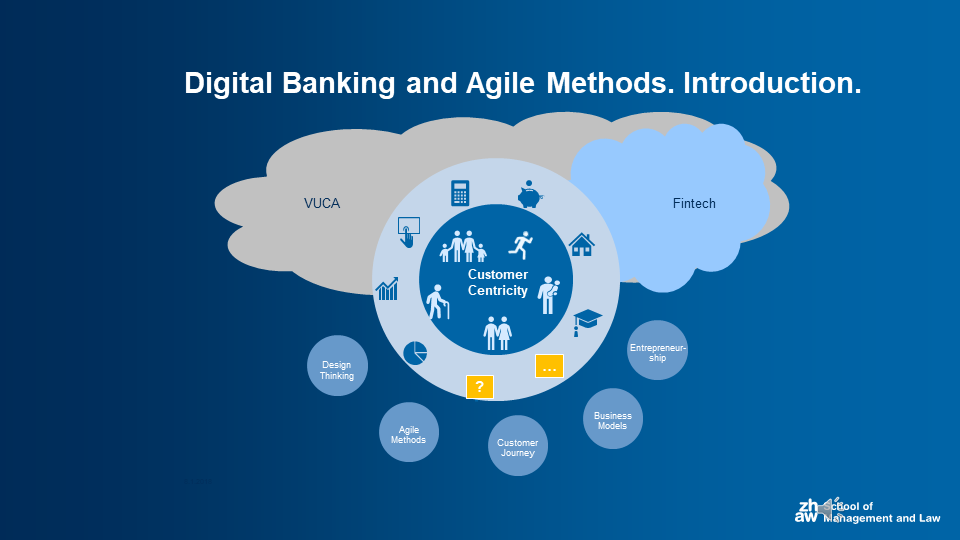 Digital Banking and Agile Methods. Introduction.

VUCA

Fintech

Customer Centricity

...

?

Design Thinking

Agile Methods

Customer Journey

Business Models

Entrepreneurship

zh aw School of Management and Law